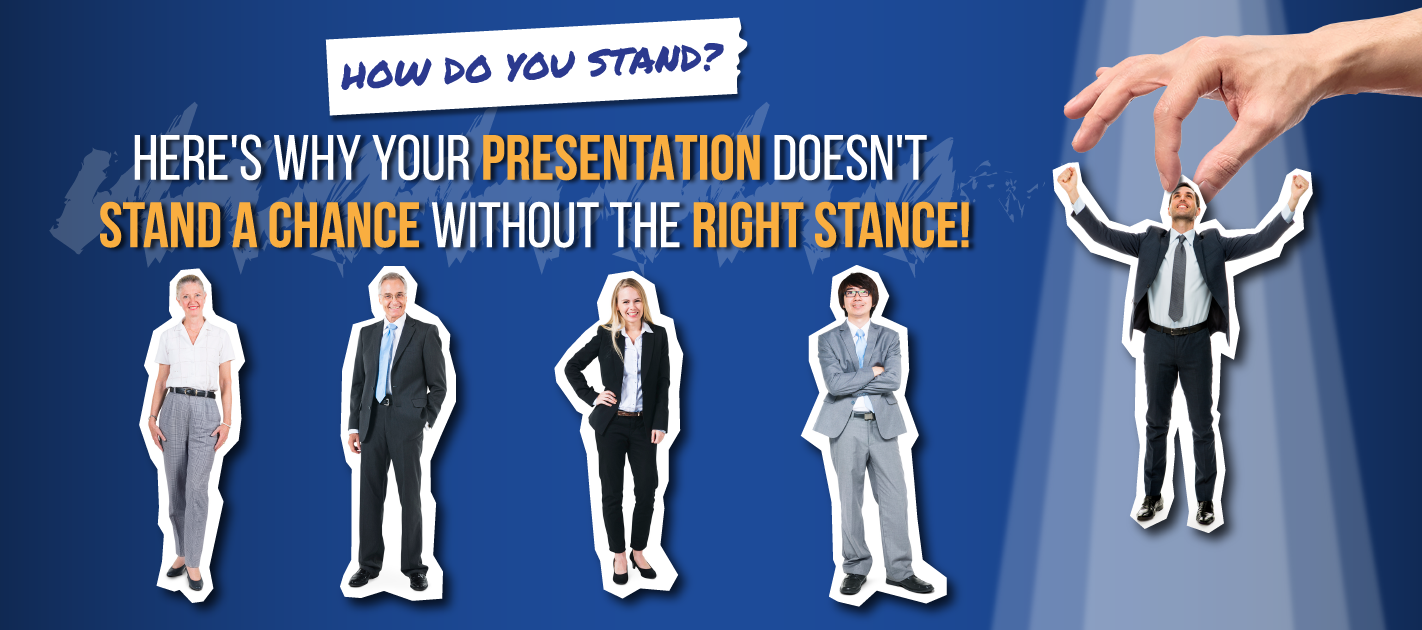 HOW DO YOU STAND?

HERE'S WHY YOUR PRESENTATION DOESN'T STAND A CHANCE WITHOUT THE RIGHT STANCE!